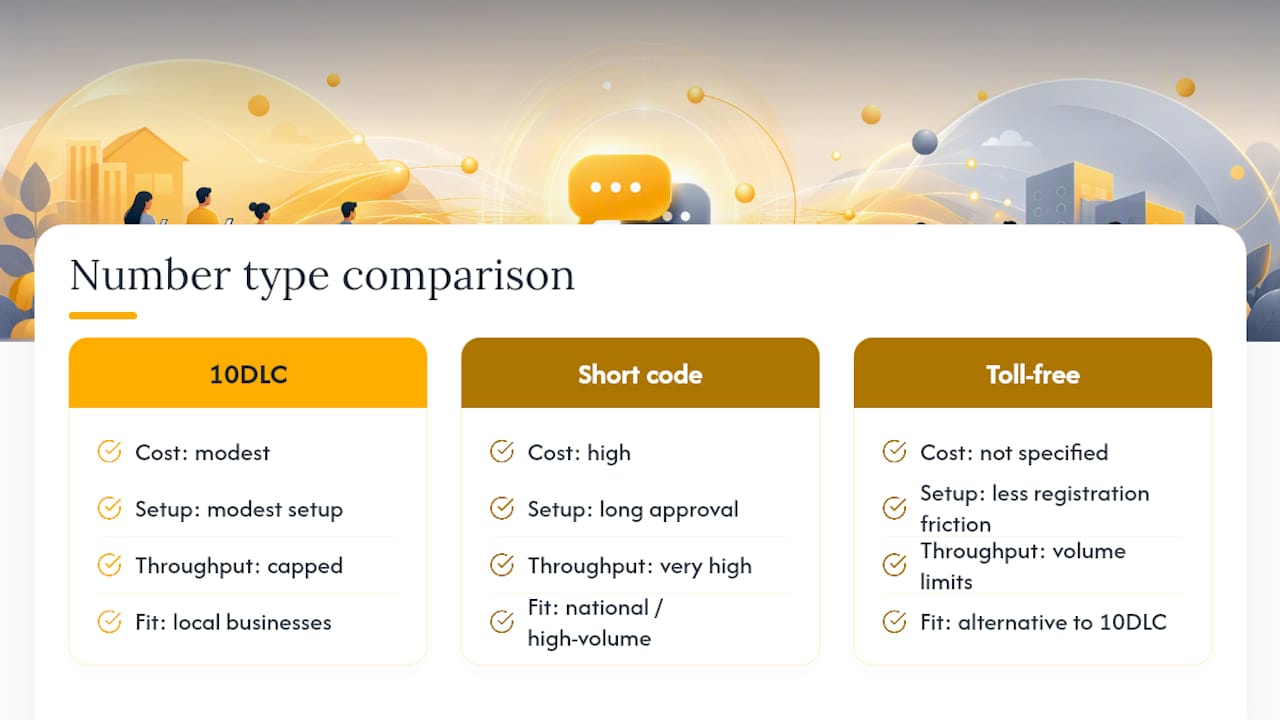 Number type comparison

10DLC

Cost: modest

Setup: modest setup

Throughput: capped

Fit: local businesses

Short code

Cost: high

Setup: long approval

Throughput: very high

Fit: national / high-volume

Toll-free

Cost: not specified

Setup: less registration friction

Throughput: volume limits

Fit: alternative to 10DLC